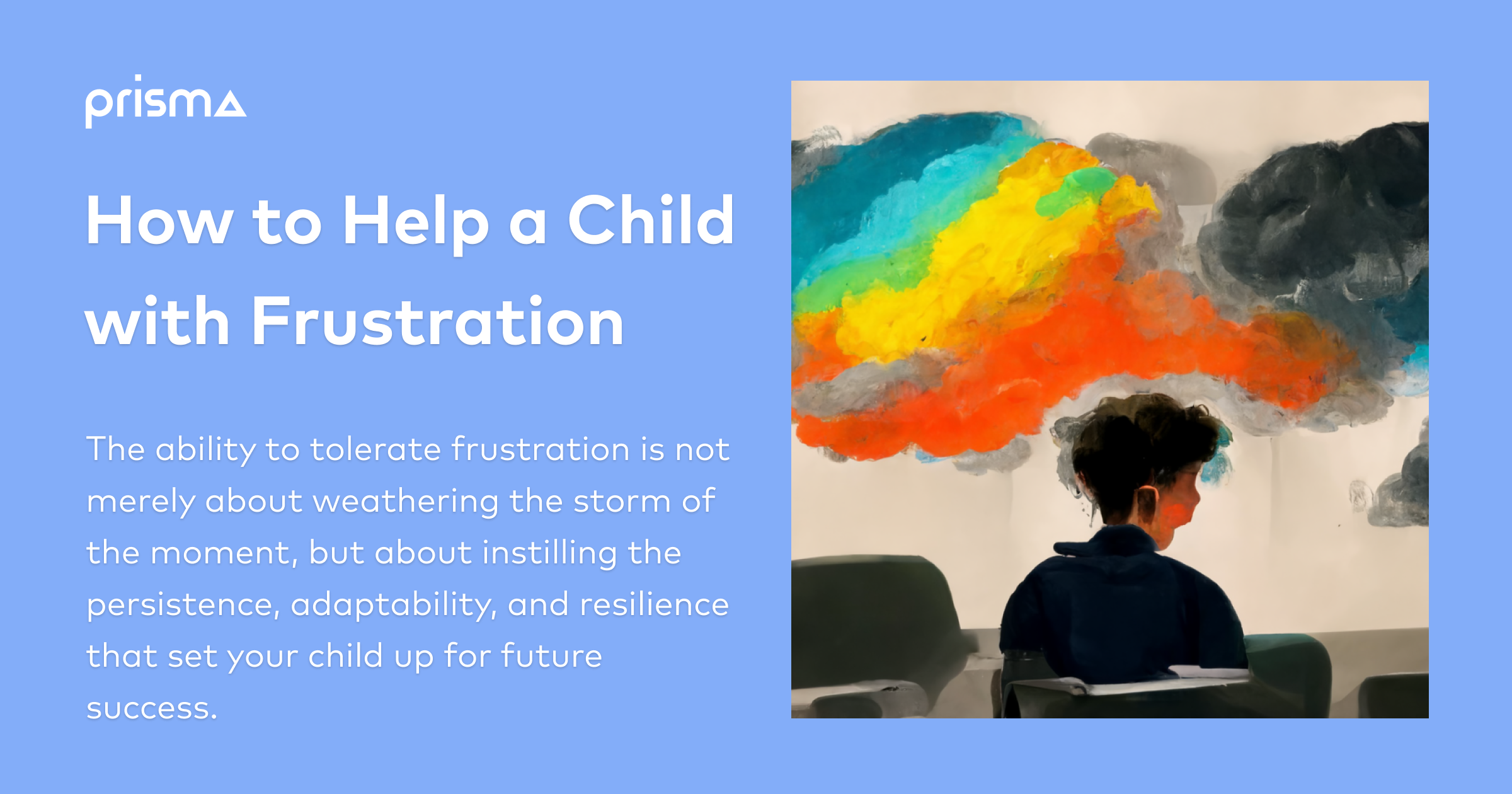 prisma

How to Help a Child with Frustration

The ability to tolerate frustration is not merely about weathering the storm of the moment, but about instilling the persistence, adaptability, and resilience that set your child up for future success.